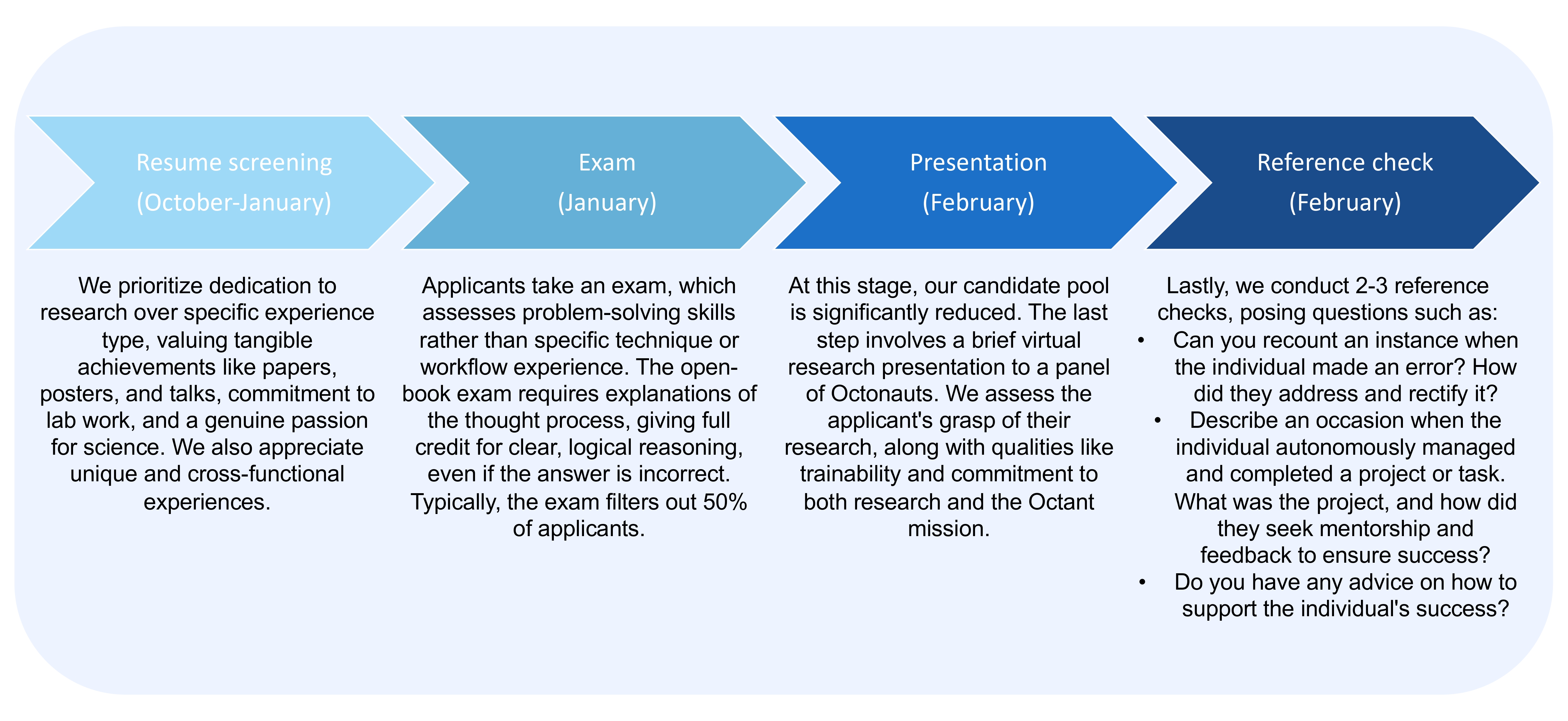 Resume screening
(October-January)

We prioritize dedication to research over specific experience type, valuing tangible achievements like papers, posters, and talks, commitment to lab work, and a genuine passion for science. We also appreciate unique and cross-functional experiences.

Exam
(January)

Applicants take an exam, which assesses problem-solving skills rather than specific technique or workflow experience. The open-book exam requires explanations of the thought process, giving full credit for clear, logical reasoning, even if the answer is incorrect. Typically, the exam filters out 50% of applicants.

Presentation
(February)

At this stage, our candidate pool is significantly reduced. The last step involves a brief virtual research presentation to a panel of Octonauts. We assess the applicant's grasp of their research, along with qualities like trainability and commitment to both research and the Octant mission.

Reference check
(February)

Lastly, we conduct 2-3 reference checks, posing questions such as:
• Can you recount an instance when the individual made an error? How did they address and rectify it?
• Describe an occasion when the individual autonomously managed and completed a project or task. What was the project, and how did they seek mentorship and feedback to ensure success?
• Do you have any advice on how to support the individual's success?